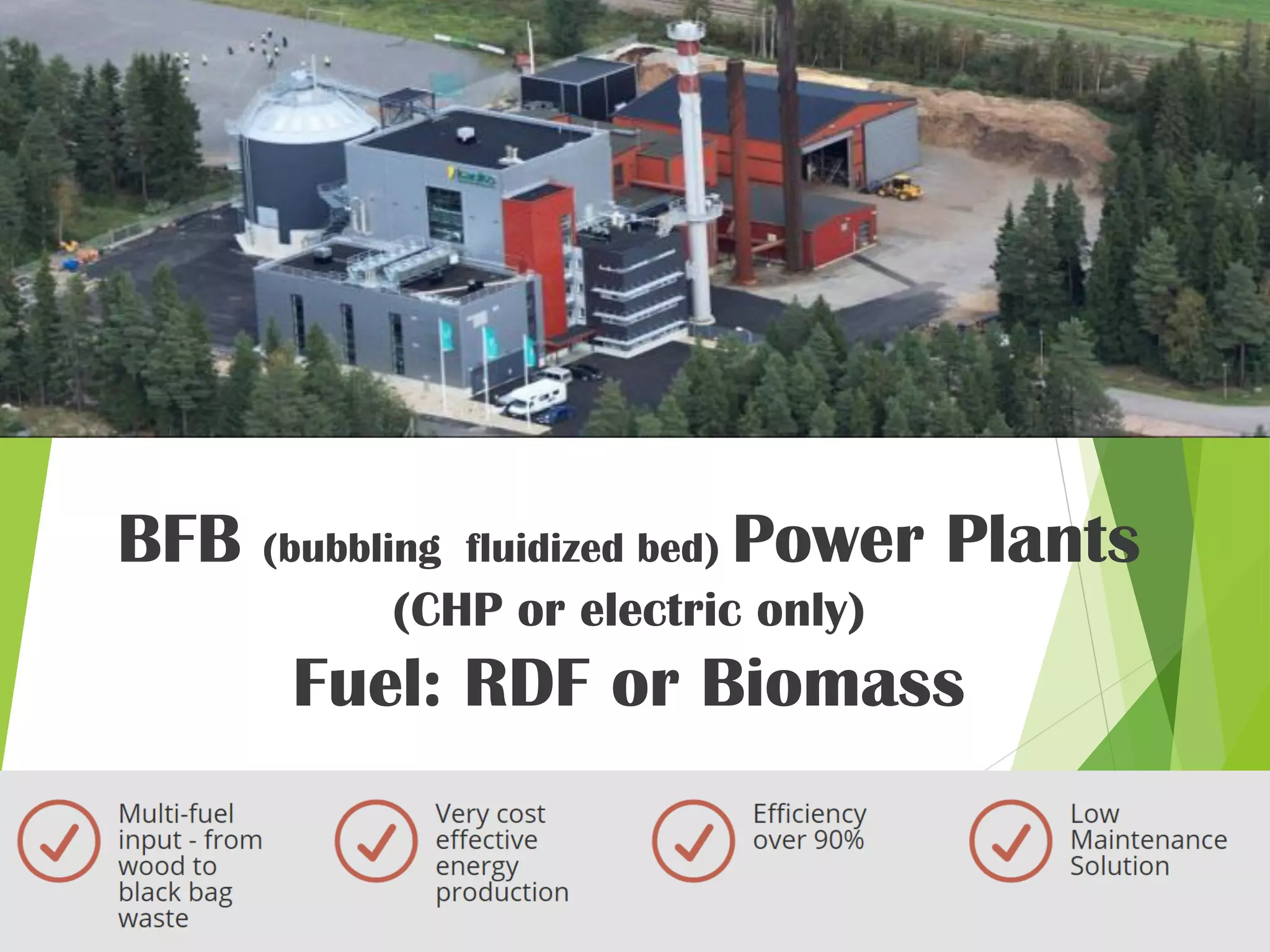 BFB (bubbling fluidized bed) Power Plants
(CHP or electric only)
Fuel: RDF or Biomass

Multi-fuel input - from wood to black bag waste

Very cost effective energy production

Efficiency over 90%

Low Maintenance Solution